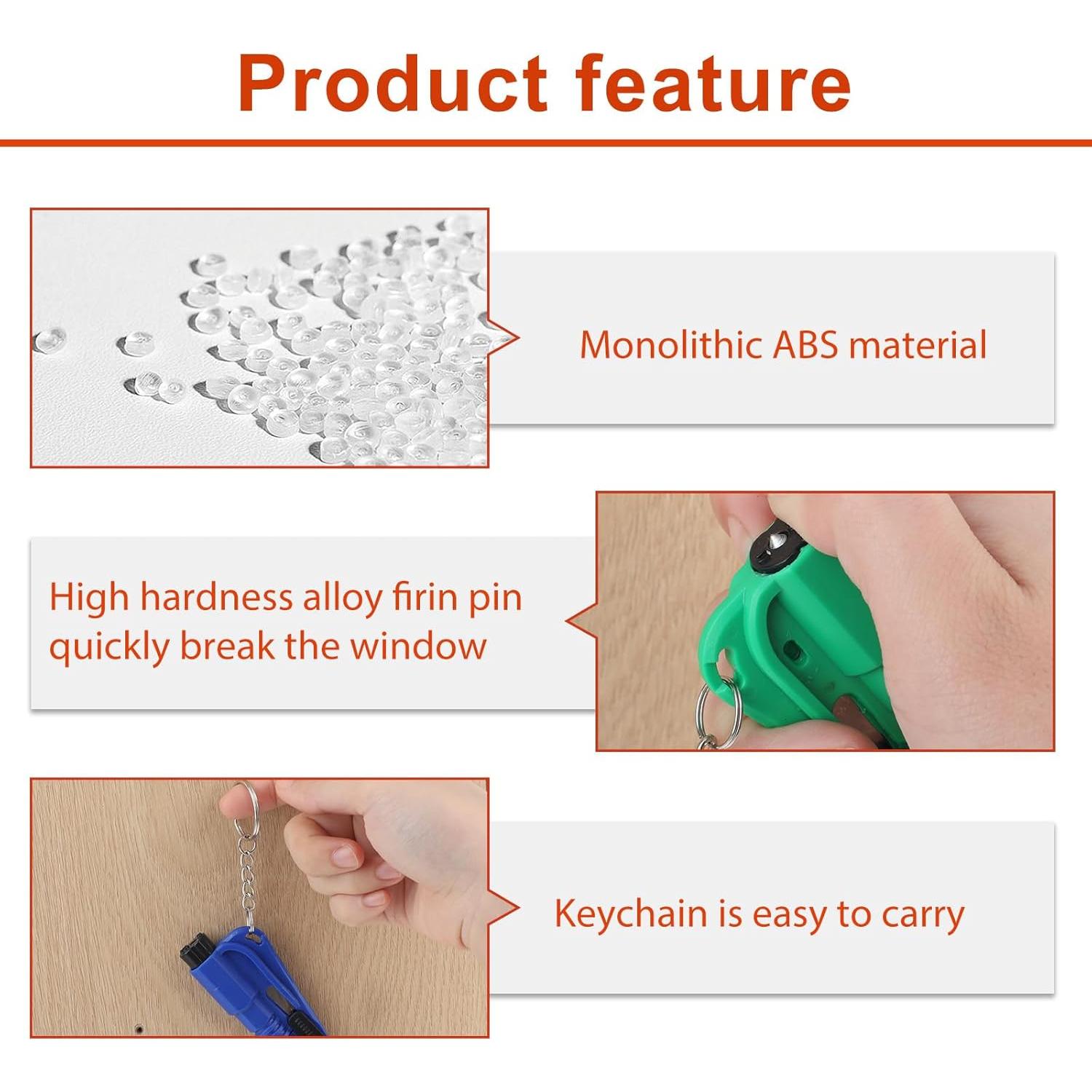 Product feature

Monolithic ABS material

High hardness alloy firin pin quickly break the window

Keychain is easy to carry